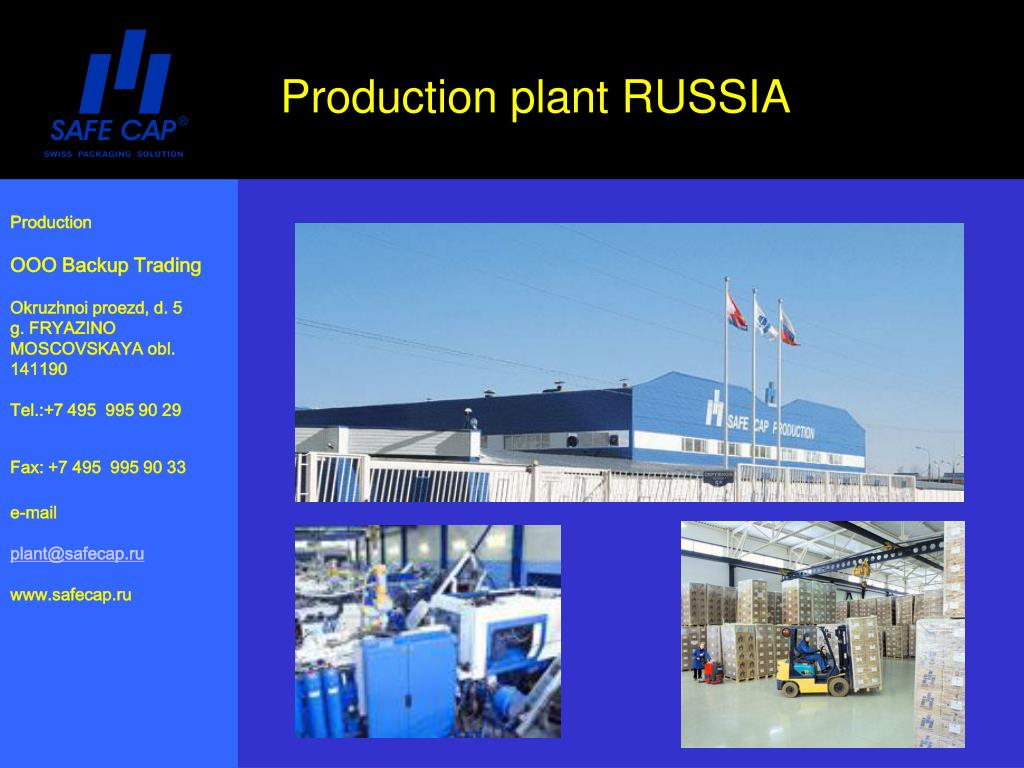 SAFE CAP®
SWISS PACKAGING SOLUTION

Production plant RUSSIA

Production

OOO Backup Trading

Okruzhnoi proezd, d. 5
g. FRYAZINO
MOSCOVSKAYA obl.
141190

Tel.:+7 495 995 90 29

Fax: +7 495 995 90 33

e-mail

plant@safecap.ru

www.safecap.ru

SAFE CAP PRODUCTION